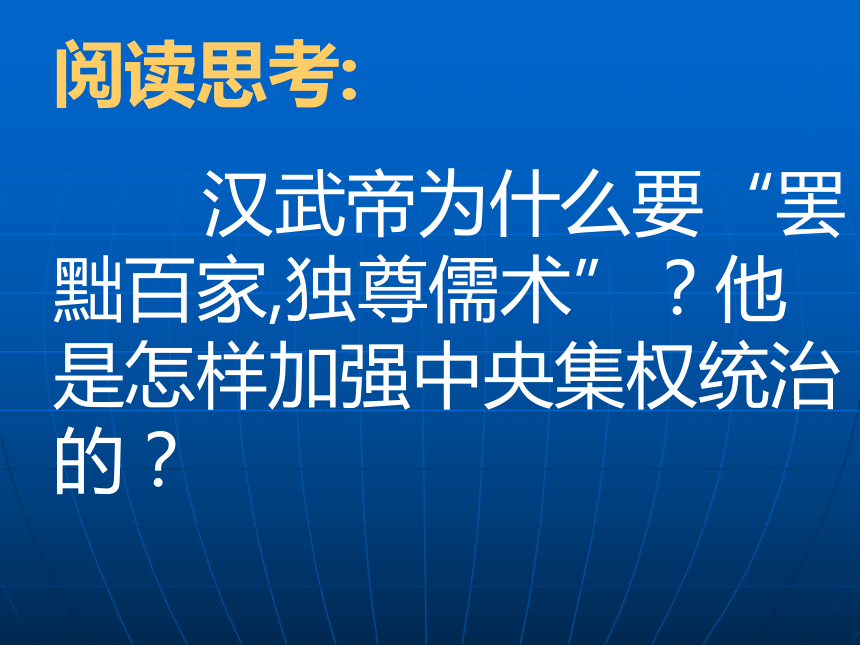 阅读思考:

汉武帝为什么要“罢黜百家,独尊儒术”？他是怎样加强中央集权统治的？